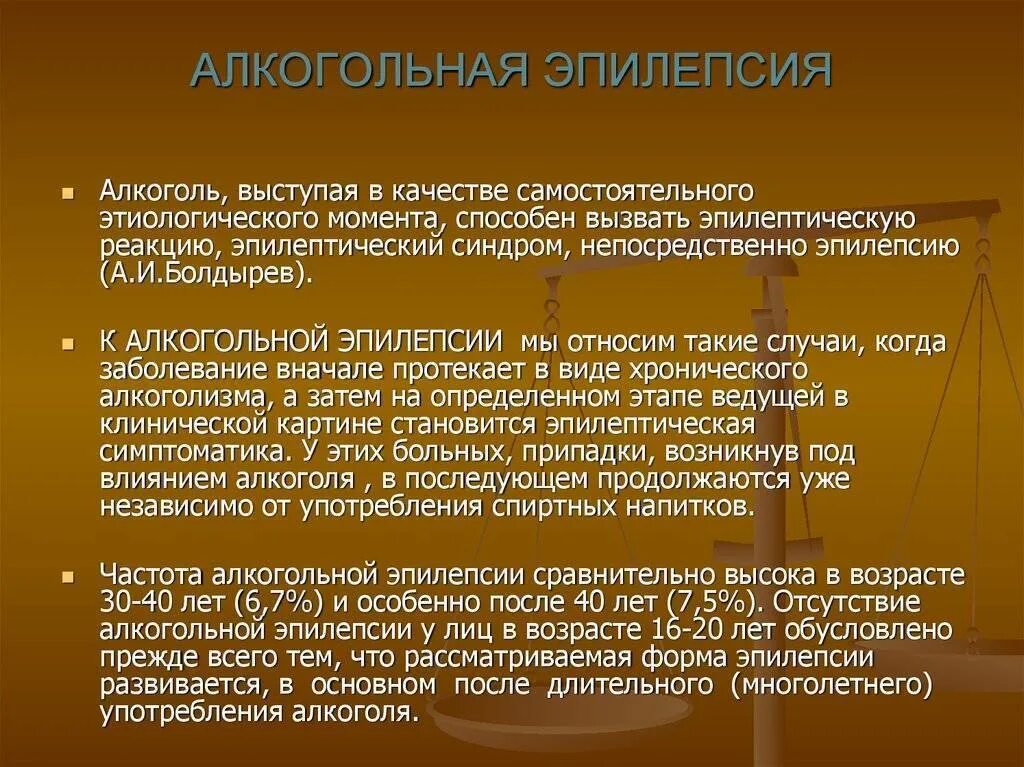 АЛКОГОЛЬНАЯ ЭПИЛЕПСИЯ

Алкоголь, выступая в качестве самостоятельного этиологического момента, способен вызвать эпилептическую реакцию, эпилептический синдром, непосредственно эпилепсию (А.И.Болдырев).

К АЛКОГОЛЬНОЙ ЭПИЛЕПСИИ мы относим такие случаи, когда заболевание вначале протекает в виде хронического алкоголизма, а затем на определенном этапе ведущей в клинической картине становится эпилептическая симптоматика. У этих больных, припадки, возникнув под влиянием алкоголя , в последующем продолжаются уже независимо от употребления спиртных напитков.

Частота алкогольной эпилепсии сравнительно высока в возрасте 30-40 лет (6,7%) и особенно после 40 лет (7,5%). Отсутствие алкогольной эпилепсии у лиц в возрасте 16-20 лет обусловлено прежде всего тем, что рассматриваемая форма эпилепсии развивается, в основном после длительного (многолетнего) употребления алкоголя.